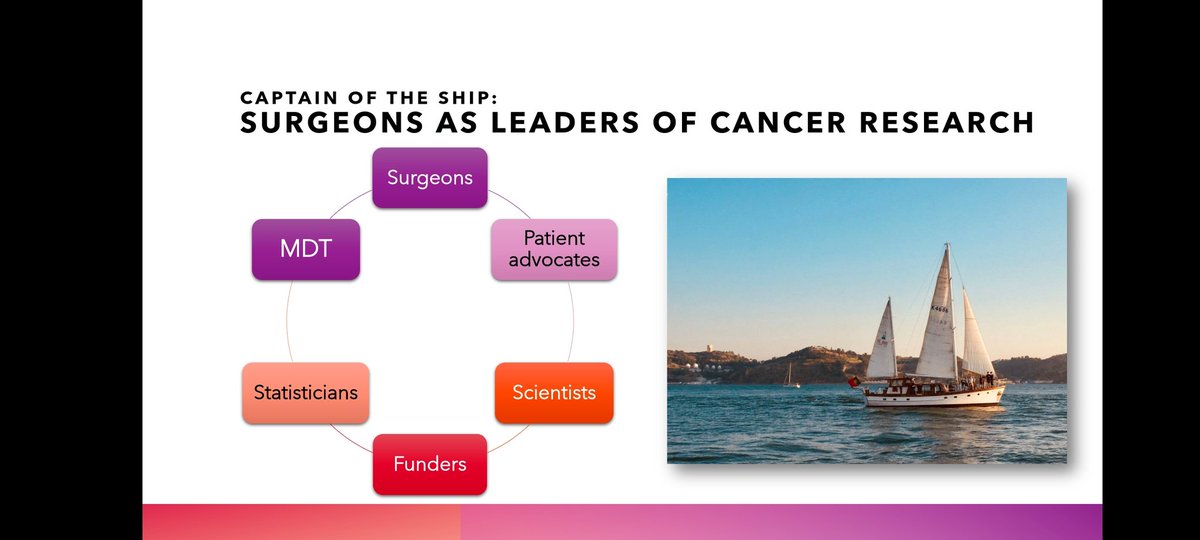 CAPTAIN OF THE SHIP:
SURGEONS AS LEADERS OF CANCER RESEARCH

Surgeons

Patient advocates

Scientists

Funders

Statisticians

MDT

K4686